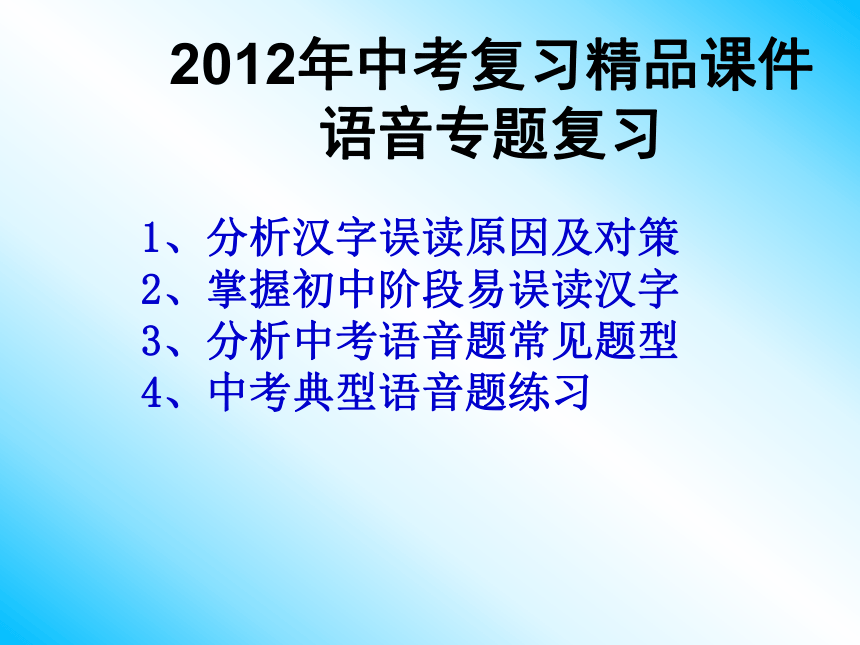 2012年中考复习精品课件
语音专题复习

1、分析汉字误读原因及对策
2、掌握初中阶段易误读汉字
3、分析中考语音题常见题型
4、中考典型语音题练习